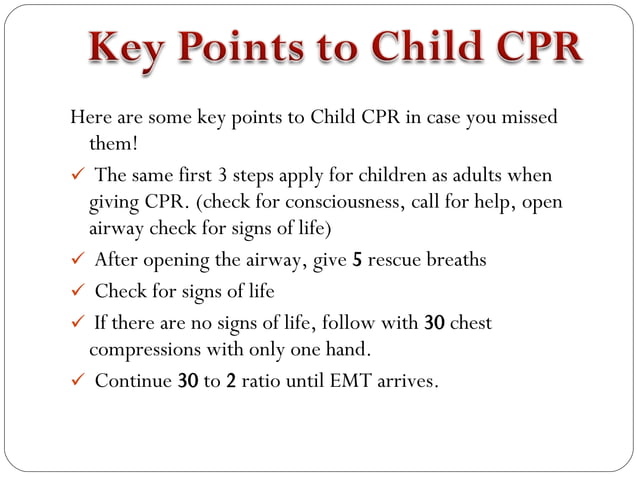 Key Points to Child CPR

Here are some key points to Child CPR in case you missed them!

✓ The same first 3 steps apply for children as adults when giving CPR. (check for consciousness, call for help, open airway check for signs of life)

✓ After opening the airway, give 5 rescue breaths

✓ Check for signs of life

✓ If there are no signs of life, follow with 30 chest compressions with only one hand.

✓ Continue 30 to 2 ratio until EMT arrives.